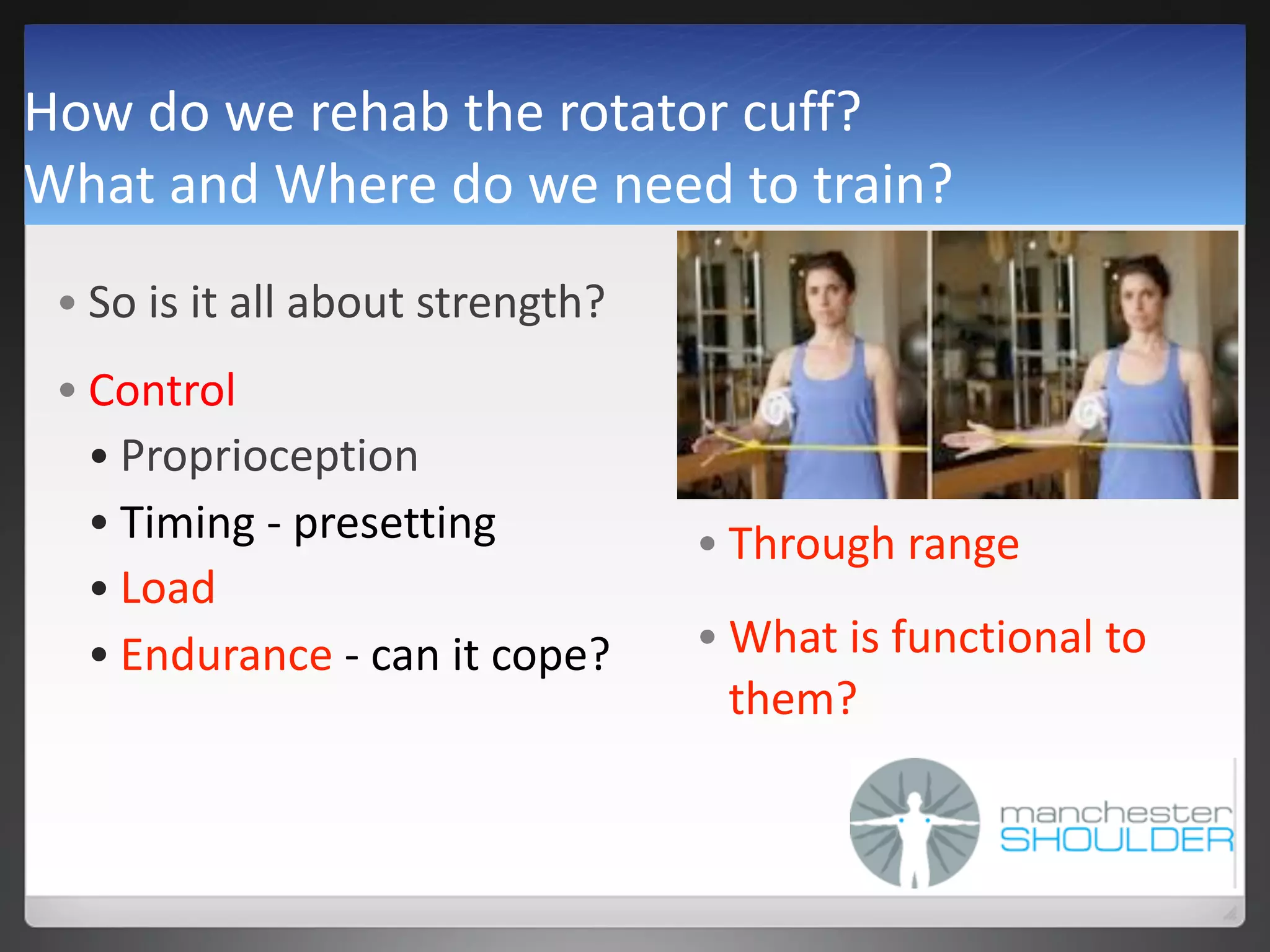 How do we rehab the rotator cuff?
What and Where do we need to train?

• So is it all about strength?

• Control
• Proprioception
• Timing - presetting
• Load
• Endurance - can it cope?

• Through range

• What is functional to them?

manchester
SHOULDER